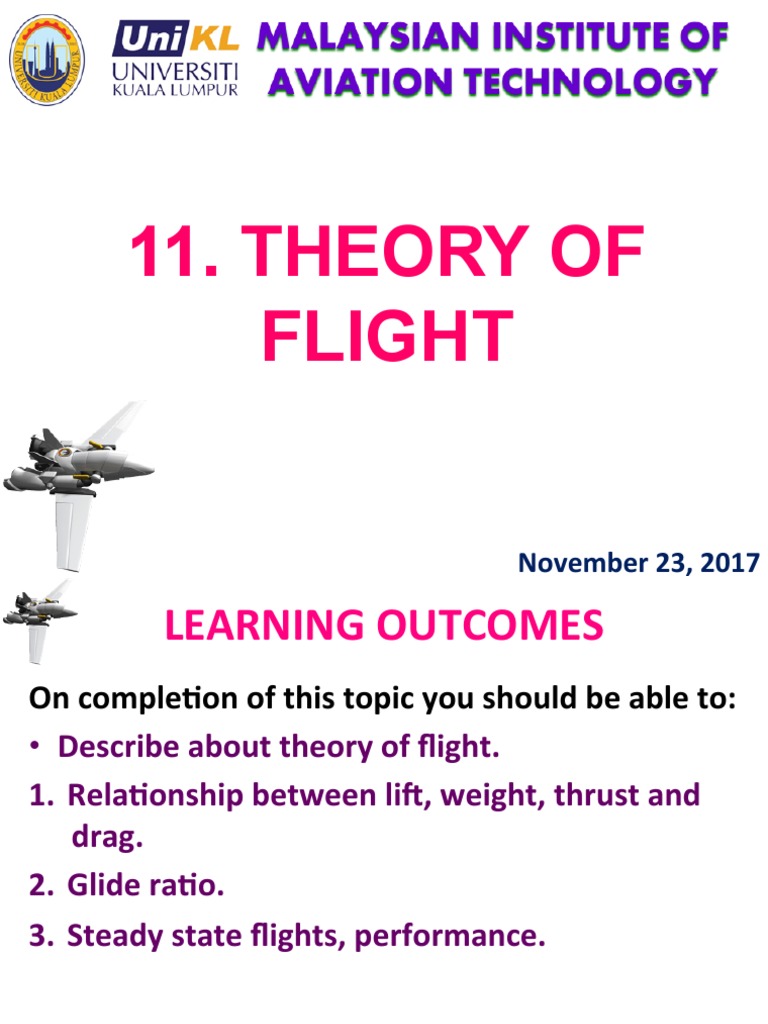 UniKL UNIVERSITI KUALA LUMPUR

MALAYSIAN INSTITUTE OF AVIATION TECHNOLOGY

11. THEORY OF FLIGHT

November 23, 2017

LEARNING OUTCOMES

On completion of this topic you should be able to:

• Describe about theory of flight.

1. Relationship between lift, weight, thrust and drag.

2. Glide ratio.

3. Steady state flights, performance.